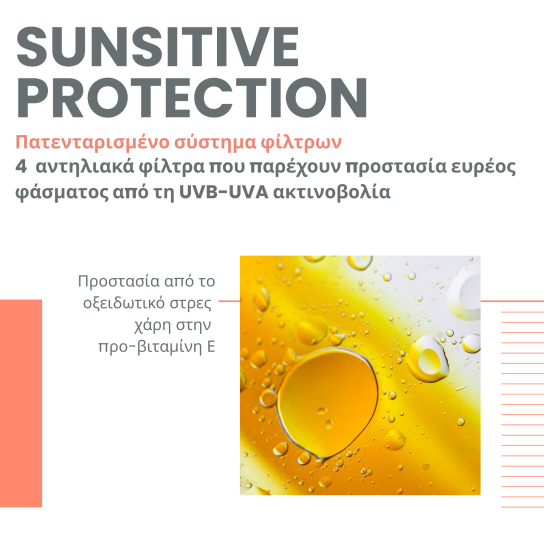 SUNSITIVE PROTECTION

Πατενταρισμένο σύστημα φίλτρων
4 αντηλιακά φίλτρα που παρέχουν προστασία ευρέος φάσματος από τη UVB-UVA ακτινοβολία

Προστασία από το οξειδωτικό στρες χάρη στην προ-βιταμίνη Ε